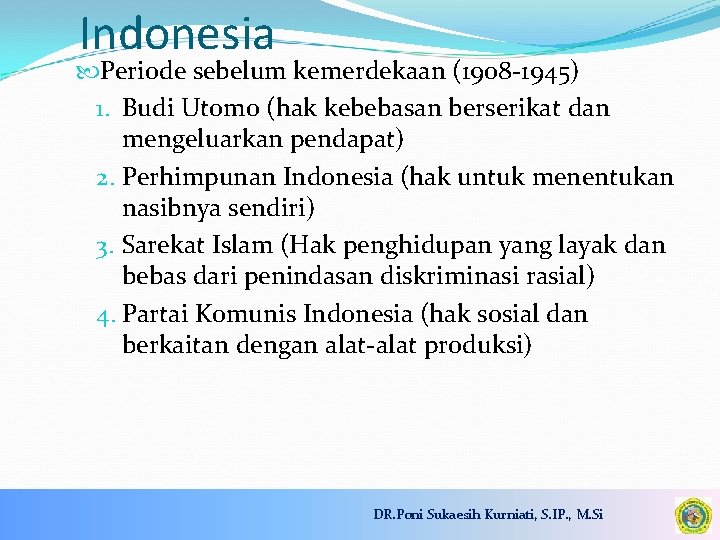 Indonesia

Periode sebelum kemerdekaan (1908-1945)

1. Budi Utomo (hak kebebasan berserikat dan mengeluarkan pendapat)
2. Perhimpunan Indonesia (hak untuk menentukan nasibnya sendiri)
3. Sarekat Islam (Hak penghidupan yang layak dan bebas dari penindasan diskriminasi rasial)
4. Partai Komunis Indonesia (hak sosial dan berkaitan dengan alat-alat produksi)

DR.Poni Sukaesih Kurniati, S.IP., M.Si